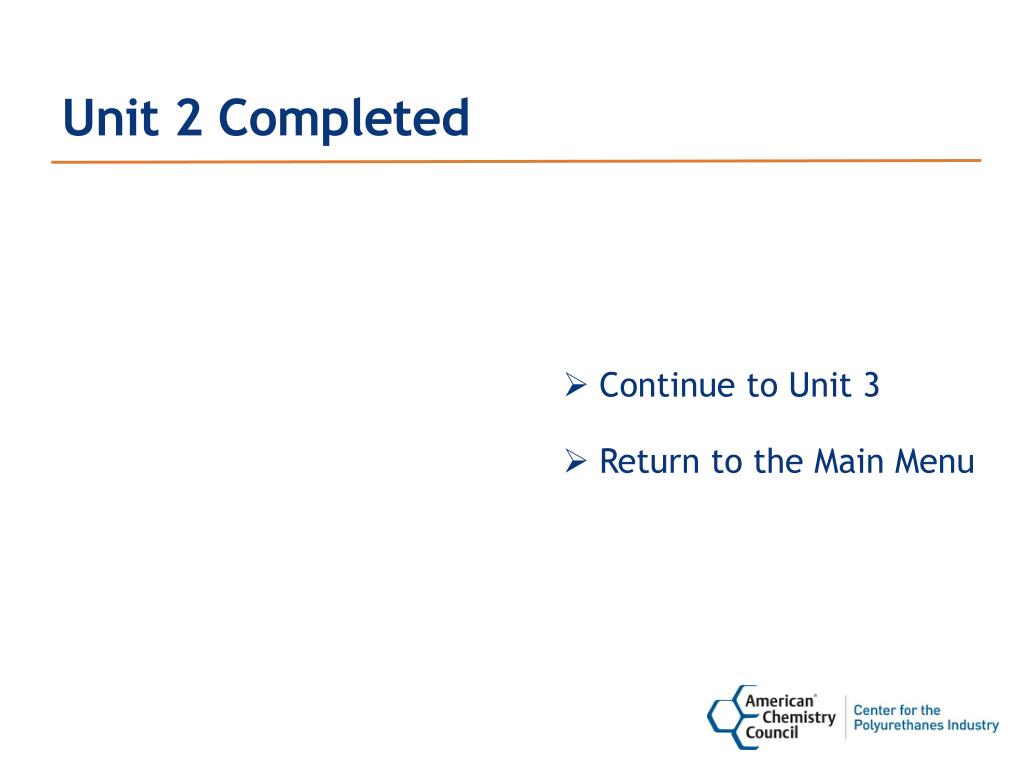 Unit 2 Completed

➢ Continue to Unit 3

➢ Return to the Main Menu

American® Chemistry Council

Center for the Polyurethanes Industry